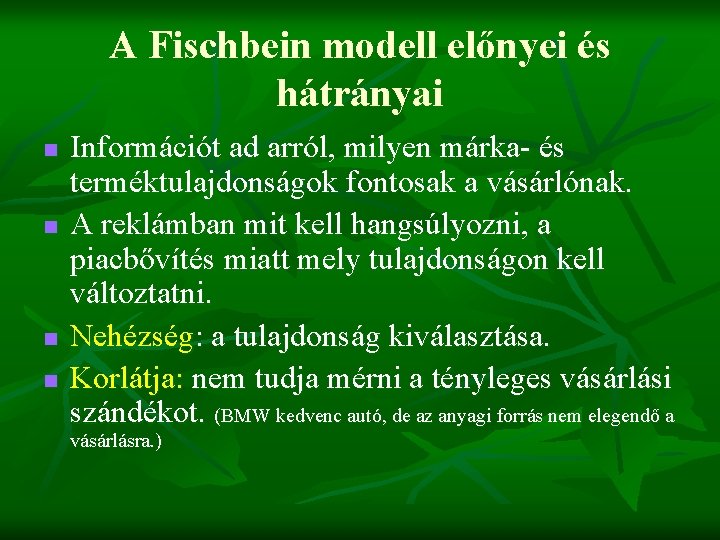 A Fischbein modell előnyei és hátrányai

Információt ad arról, milyen márka- és terméktulajdonságok fontosak a vásárlónak.

A reklámban mit kell hangsúlyozni, a piacbővítés miatt mely tulajdonságon kell változtatni.

Nehézség: a tulajdonság kiválasztása.

Korlátja: nem tudja mérni a tényleges vásárlási szándékot. (BMW kedvenc autó, de az anyagi forrás nem elegendő a vásárlásra.)